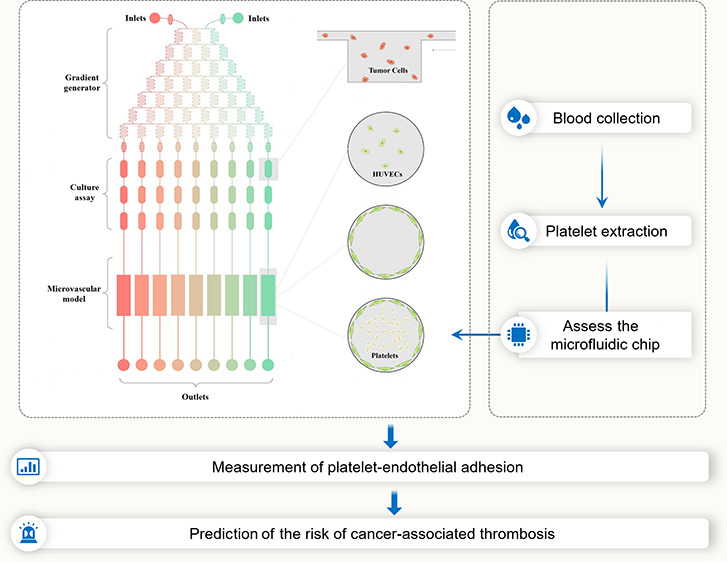 Inlets

Inlets

Gradient generator

Culture assay

Microvascular model

Outlets

Tumor Cells

HUVECs

Platelets

Blood collection

Platelet extraction

Assess the microfluidic chip

Measurement of platelet-endothelial adhesion

Prediction of the risk of cancer-associated thrombosis